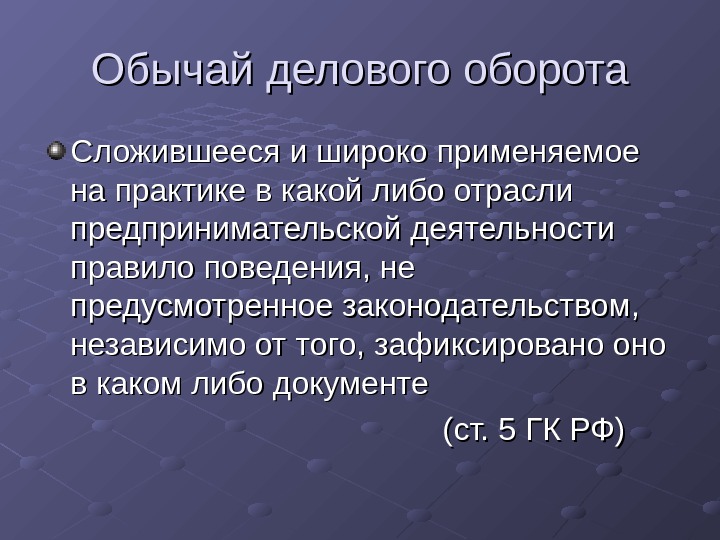 Обычай делового оборота

Сложившееся и широко применяемое на практике в какой либо отрасли предпринимательской деятельности правило поведения, не предусмотренное законодательством, независимо от того, зафиксировано оно в каком либо документе

(ст. 5 ГК РФ)